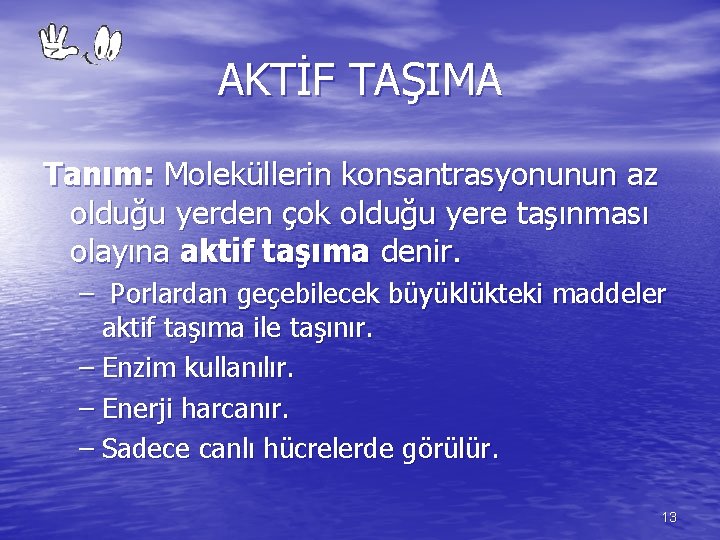 AKTİF TAŞIMA

Tanım: Moleküllerin konsantrasyonunun az olduğu yerden çok olduğu yere taşınması olayına aktif taşıma denir.

– Porlardan geçebilecek büyüklükteki maddeler aktif taşıma ile taşınır.
– Enzim kullanılır.
– Enerji harcanır.
– Sadece canlı hücrelerde görülür.

13